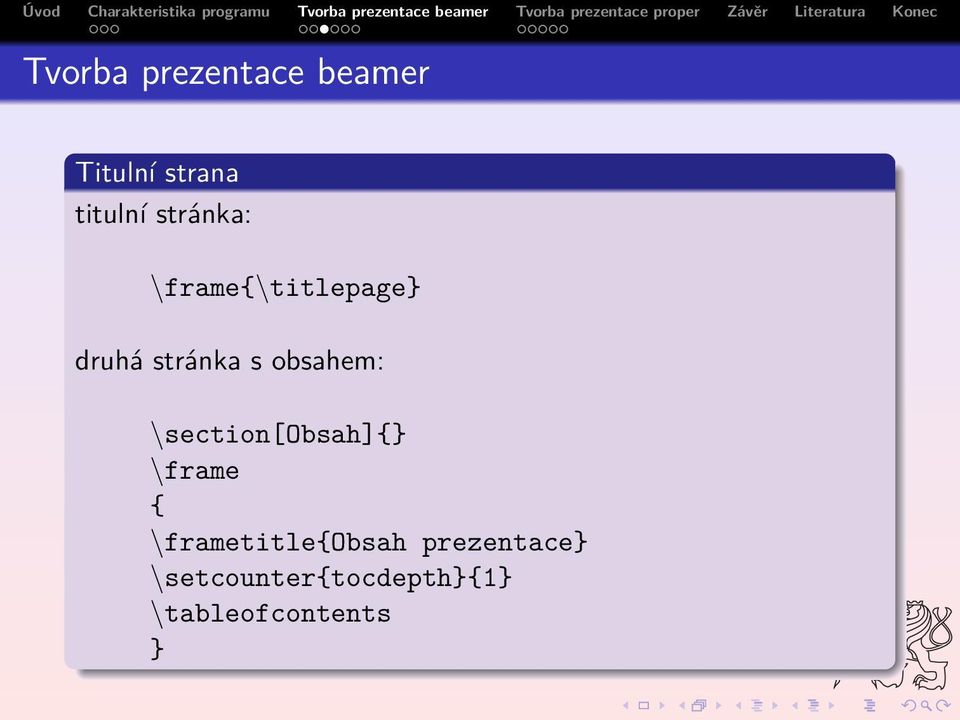 Úvod Charakteristika programu Tvorba prezentace beamer Tvorba prezentace proper Závěr Literatura Konec

Tvorba prezentace beamer

Titulní strana

titulní stránka:

\frame{\titlepage}

druhá stránka s obsahem:

\section[Obsah]{}
\frame
{
\frametitle{Obsah prezentace}
\setcounter{tocdepth}{1}
\tableofcontents
}